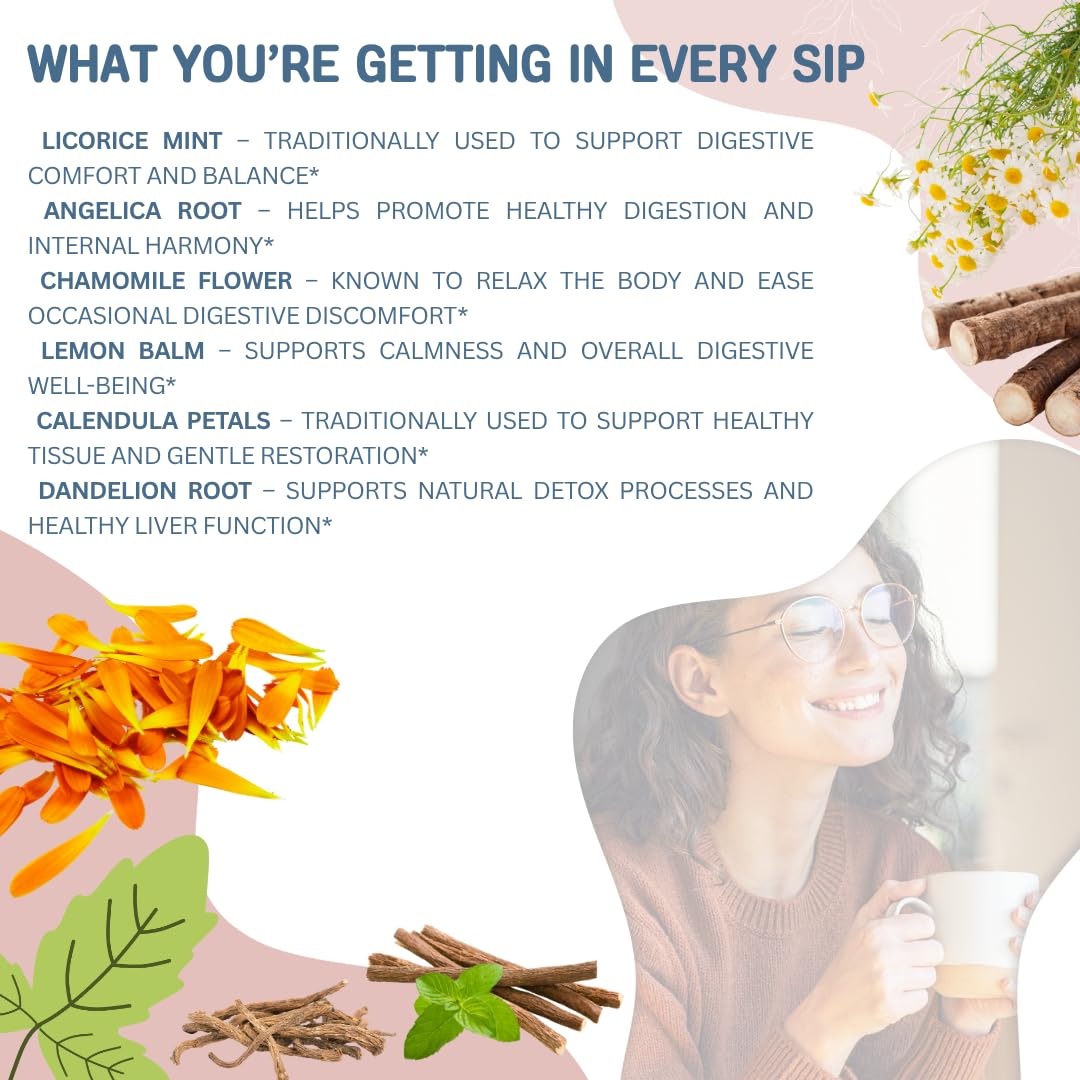 WHAT YOU'RE GETTING IN EVERY SIP

LICORICE MINT – TRADITIONALLY USED TO SUPPORT DIGESTIVE COMFORT AND BALANCE*

ANGELICA ROOT – HELPS PROMOTE HEALTHY DIGESTION AND INTERNAL HARMONY*

CHAMOMILE FLOWER – KNOWN TO RELAX THE BODY AND EASE OCCASIONAL DIGESTIVE DISCOMFORT*

LEMON BALM – SUPPORTS CALMNESS AND OVERALL DIGESTIVE WELL-BEING*

CALENDULA PETALS – TRADITIONALLY USED TO SUPPORT HEALTHY TISSUE AND GENTLE RESTORATION*

DANDELION ROOT – SUPPORTS NATURAL DETOX PROCESSES AND HEALTHY LIVER FUNCTION*